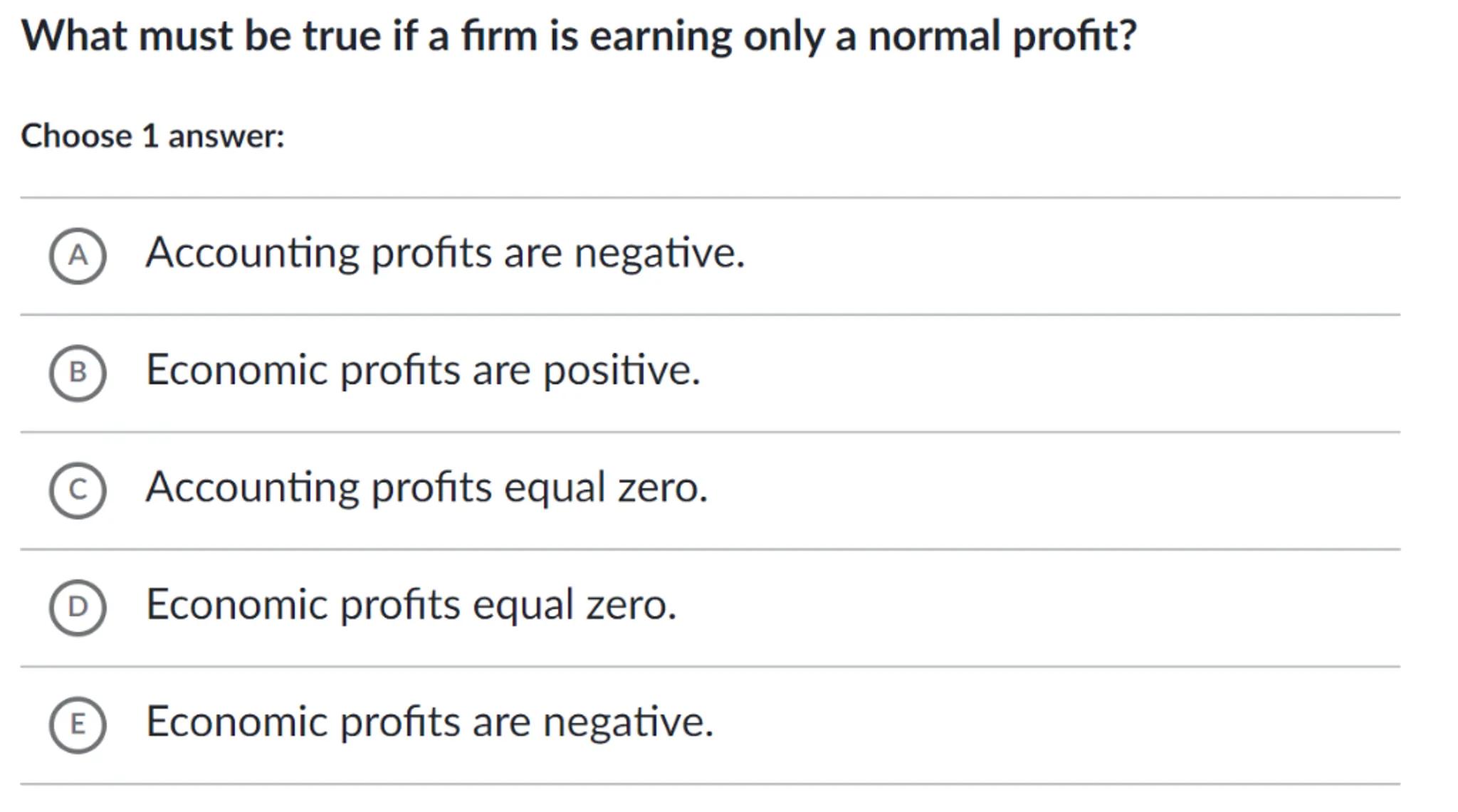 What must be true if a firm is earning only a normal profit?

Choose 1 answer:

A Accounting profits are negative.

B Economic profits are positive.

C Accounting profits equal zero.

D Economic profits equal zero.

E Economic profits are negative.